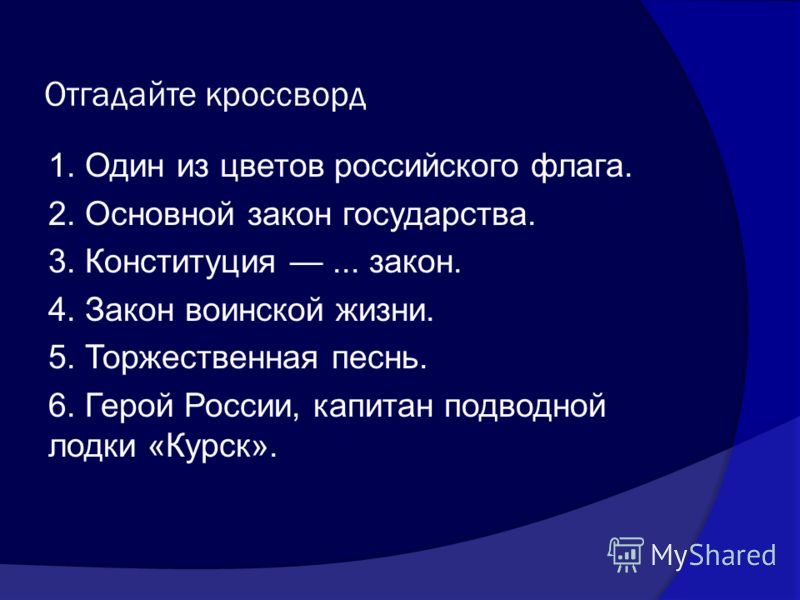 Отгадайте кроссворд

1. Один из цветов российского флага.
2. Основной закон государства.
3. Конституция — ... закон.
4. Закон воинской жизни.
5. Торжественная песнь.
6. Герой России, капитан подводной лодки «Курск».

MyShared